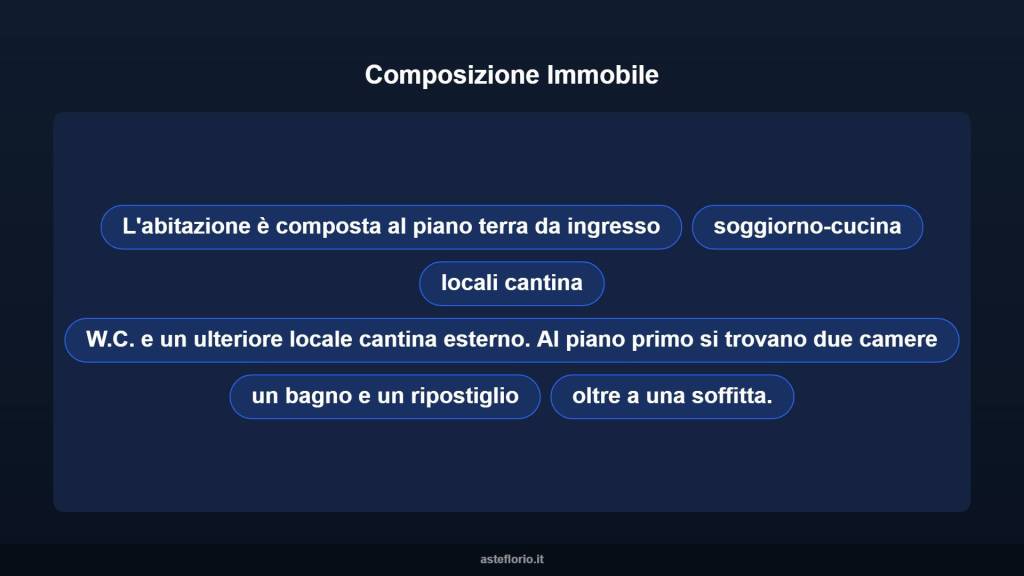 Composizione Immobile

L'abitazione è composta al piano terra da ingresso

soggiorno-cucina

locali cantina

W.C. e un ulteriore locale cantina esterno. Al piano primo si trovano due camere

un bagno e un ripostiglio

oltre a una soffitta.

asteflorio.it